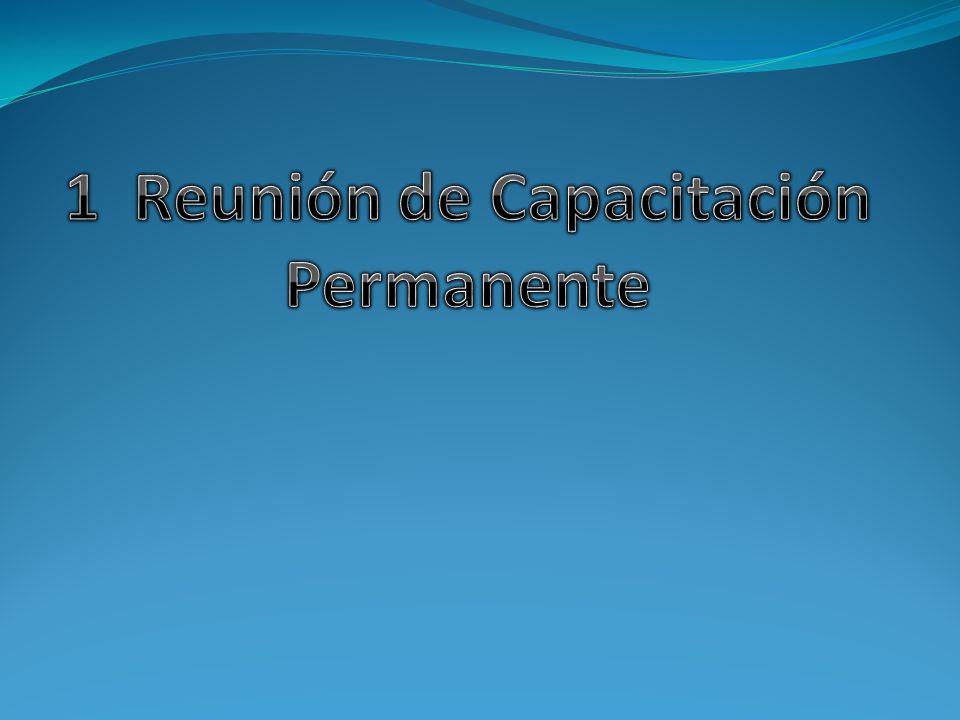 1 Reunión de Capacitación Permanente